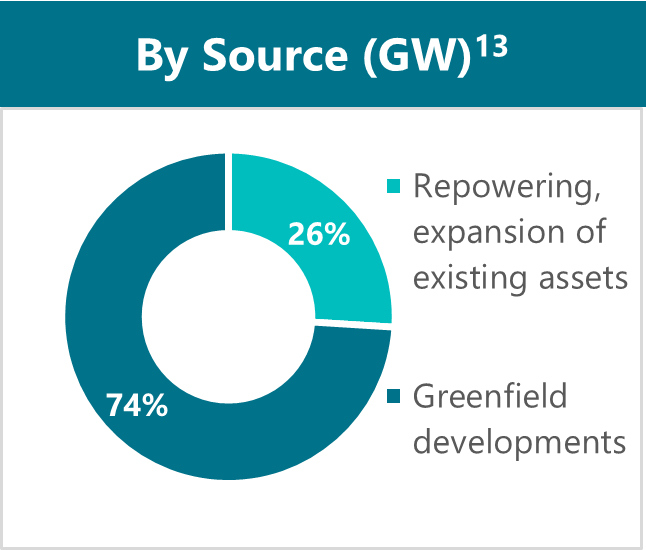 By Source (GW)$^{13}$

26%

74%

Repowering, expansion of existing assets

Greenfield developments